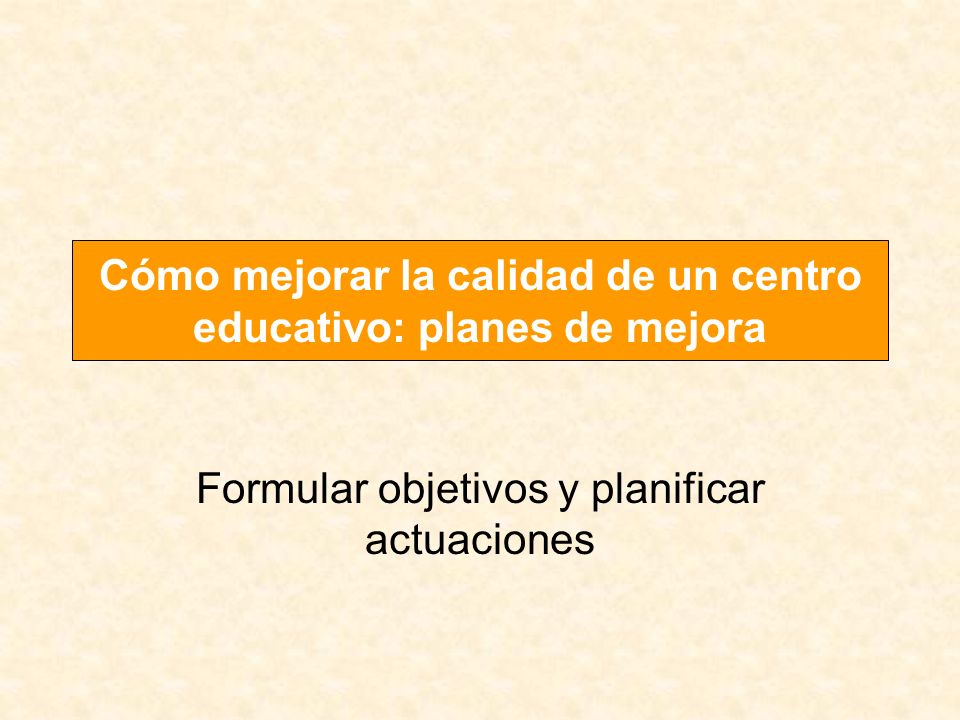 Cómo mejorar la calidad de un centro educativo: planes de mejora

Formular objetivos y planificar actuaciones